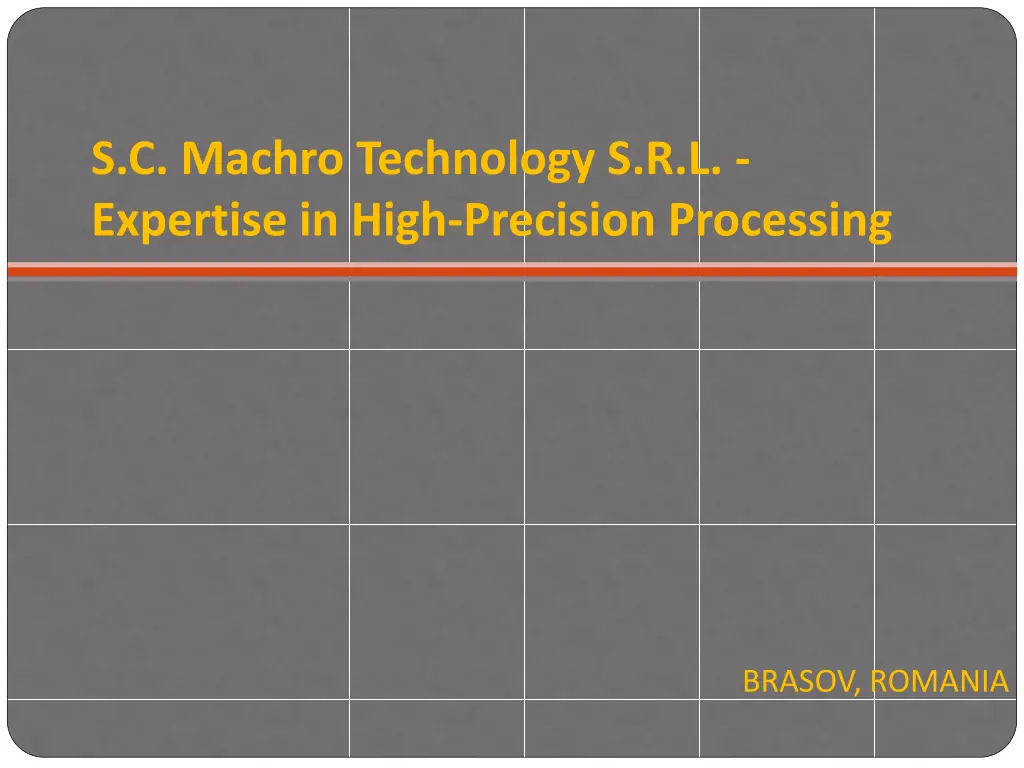 S.C. Machro Technology S.R.L. - Expertise in High-Precision Processing

BRASOV, ROMANIA